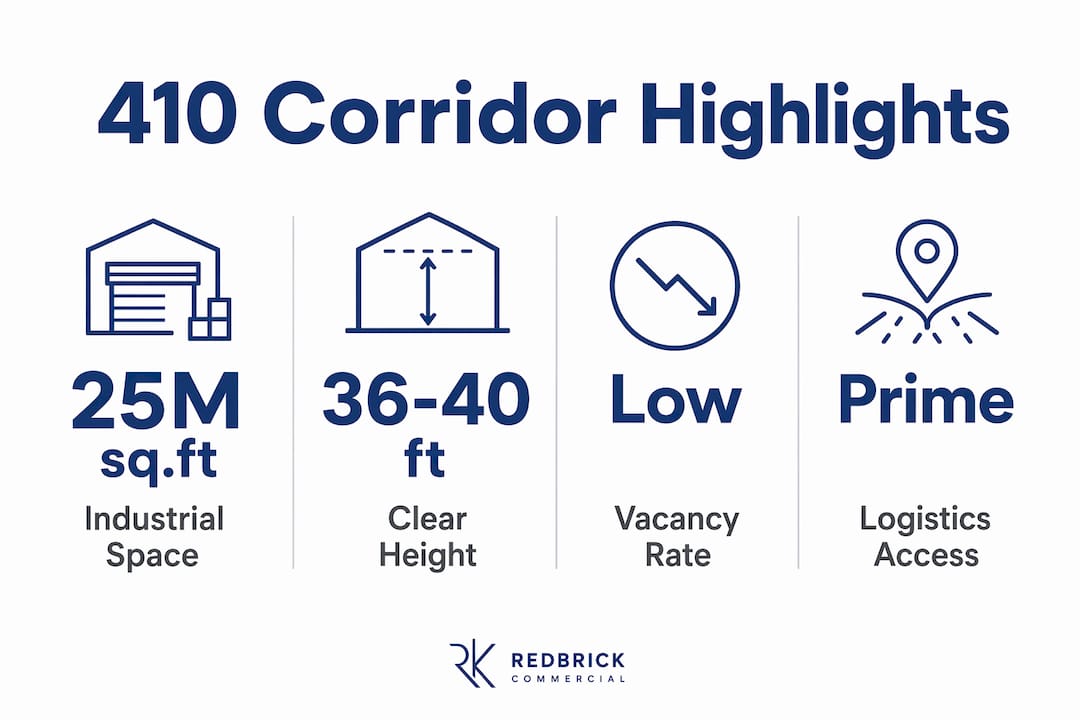 410 Corridor Highlights

25M sq.ft
Industrial Space

36-40 ft
Clear Height

Low
Vacancy Rate

Prime
Logistics Access

RK REDBRICK COMMERCIAL